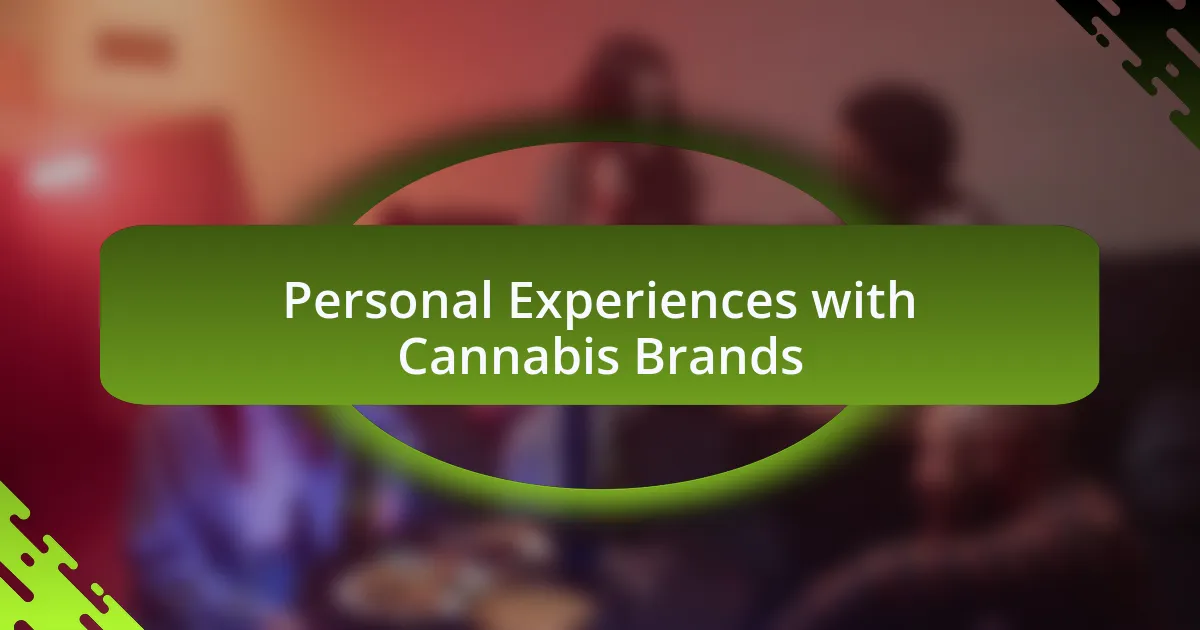 Personal Experiences with Cannabis Brands